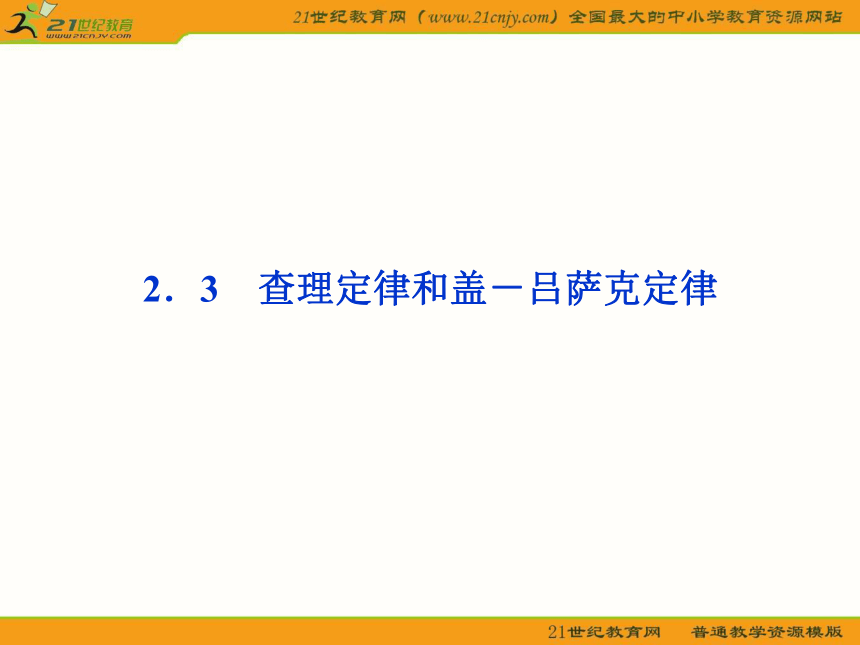 21世纪教育
www.21cnjy.com

21世纪教育网（www.21cnjy.com）全国最大的中小学教育资源网站

2．3　查理定律和盖－吕萨克定律

21世纪教育网　普通教学资源模版